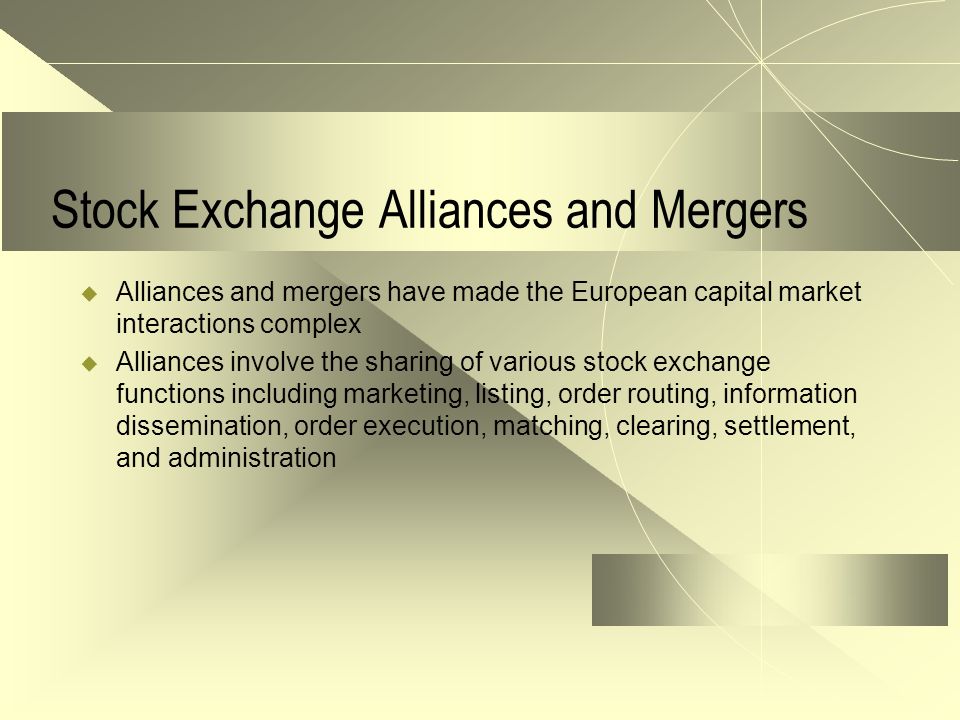 Stock Exchange Alliances and Mergers

Alliances and mergers have made the European capital market interactions complex

Alliances involve the sharing of various stock exchange functions including marketing, listing, order routing, information dissemination, order execution, matching, clearing, settlement, and administration